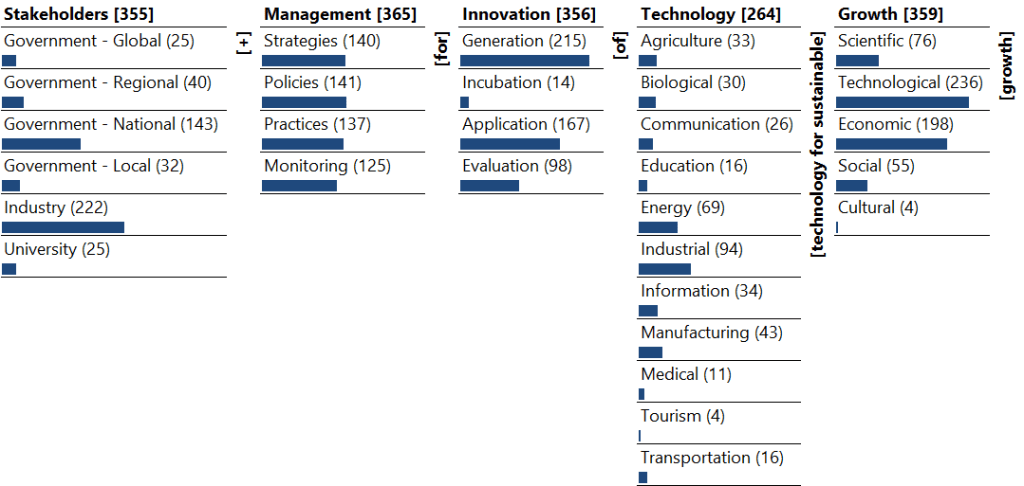 Stakeholders [355]
Government - Global (25)
Government - Regional (40)
Government - National (143)
Government - Local (32)
Industry (222)
University (25)

[+]

Management [365]
Strategies (140)
Policies (141)
Practices (137)
Monitoring (125)

[for]

Innovation [356]
Generation (215)
Incubation (14)
Application (167)
Evaluation (98)

[of]

Technology [264]
Agriculture (33)
Biological (30)
Communication (26)
Education (16)
Energy (69)
Industrial (94)
Information (34)
Manufacturing (43)
Medical (11)
Tourism (4)
Transportation (16)

[technology for sustainable]

Growth [359]
Scientific (76)
Technological (236)
Economic (198)
Social (55)
Cultural (4)

[growth]